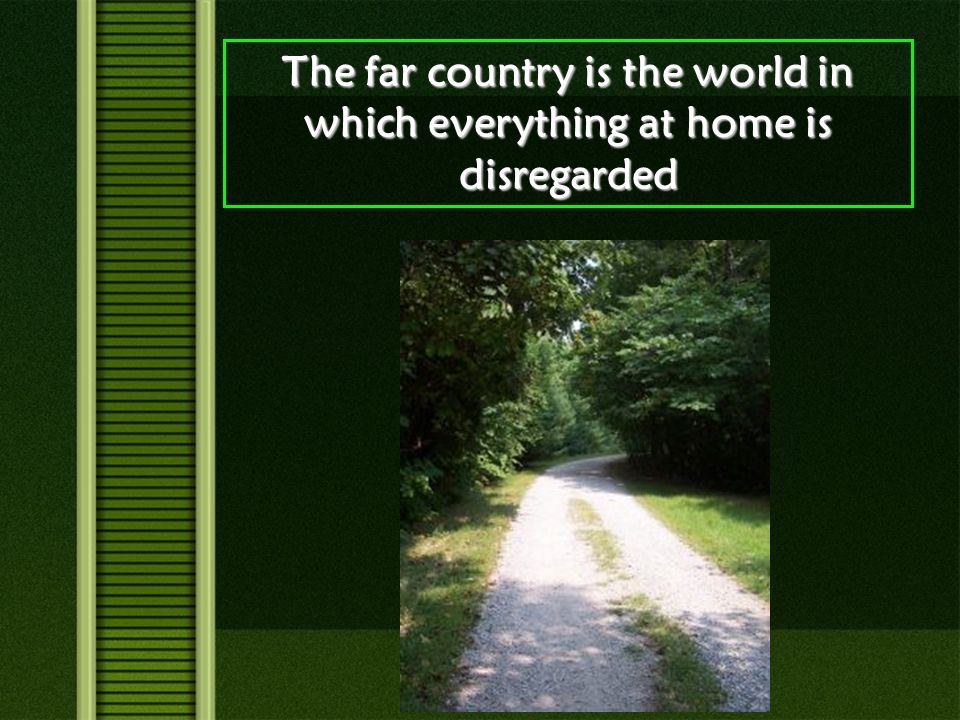 The far country is the world in which everything at home is disregarded